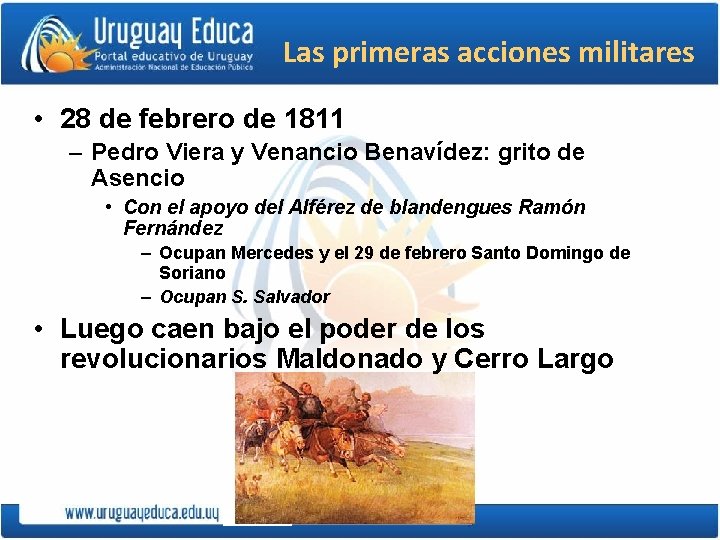 Uruguay Educa
Portal educativo de Uruguay
Administración Nacional de Educación Pública

Las primeras acciones militares

• 28 de febrero de 1811
– Pedro Viera y Venancio Benavídez: grito de Asencio
• Con el apoyo del Alférez de blandengues Ramón Fernández
– Ocupan Mercedes y el 29 de febrero Santo Domingo de Soriano
– Ocupan S. Salvador

• Luego caen bajo el poder de los revolucionarios Maldonado y Cerro Largo

www.uruguayeduca.edu.uy